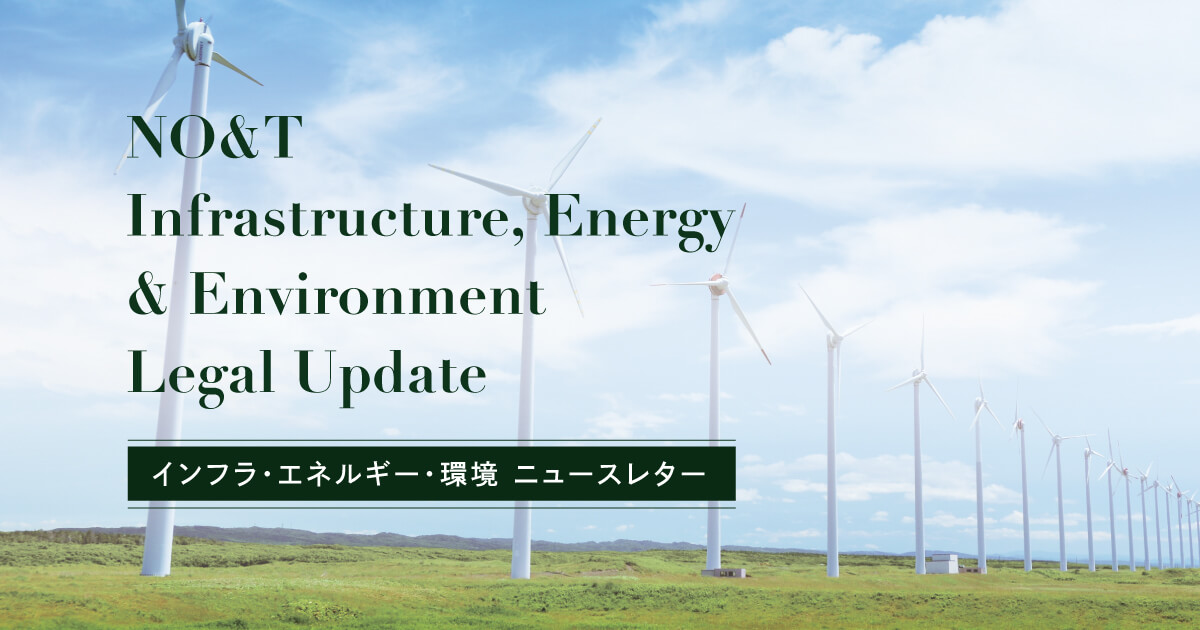 NO&T
Infrastructure, Energy
& Environment
Legal Update

インフラ・エネルギー・環境 ニュースレター